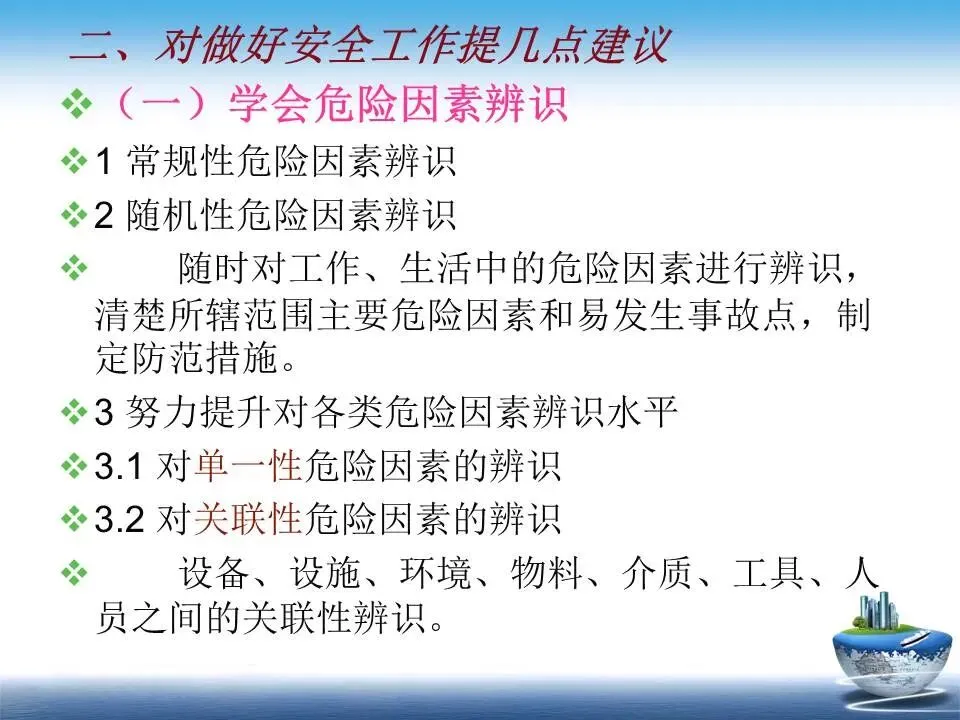 二、对做好安全工作提几点建议

❖（一）学会危险因素辨识

❖1 常规性危险因素辨识

❖2 随机性危险因素辨识

❖ 随时对工作、生活中的危险因素进行辨识，清楚所辖范围主要危险因素和易发生事故点，制定防范措施。

❖3 努力提升对各类危险因素辨识水平

❖3.1 对单一性危险因素的辨识

❖3.2 对关联性危险因素的辨识

❖ 设备、设施、环境、物料、介质、工具、人员之间的关联性辨识。